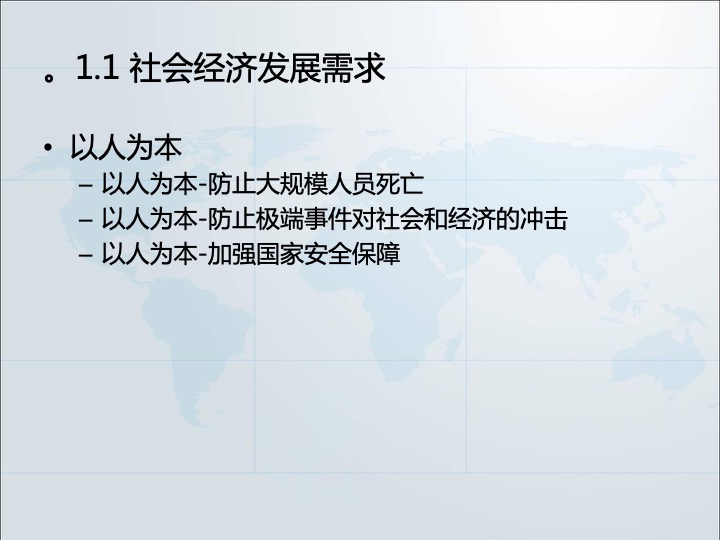 。1.1 社会经济发展需求

• 以人为本
  – 以人为本-防止大规模人员死亡
  – 以人为本-防止极端事件对社会和经济的冲击
  – 以人为本-加强国家安全保障